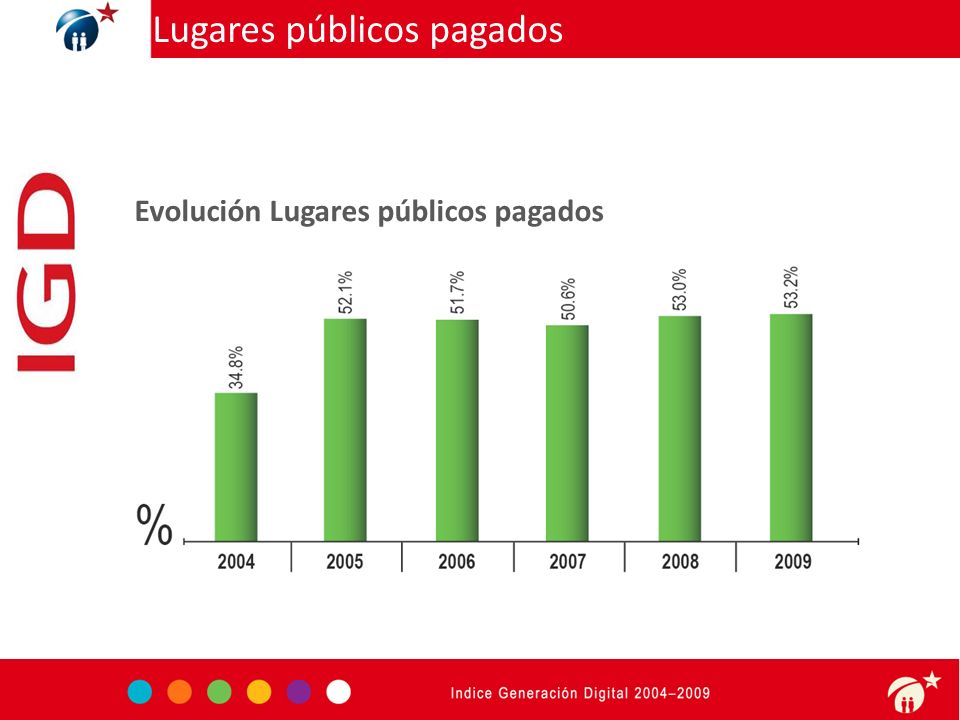 Lugares públicos pagados

IGD

Evolución Lugares públicos pagados

34.8%
52.1%
51.7%
50.6%
53.0%
53.2%

%

2004
2005
2006
2007
2008
2009

Indice Generación Digital 2004–2009